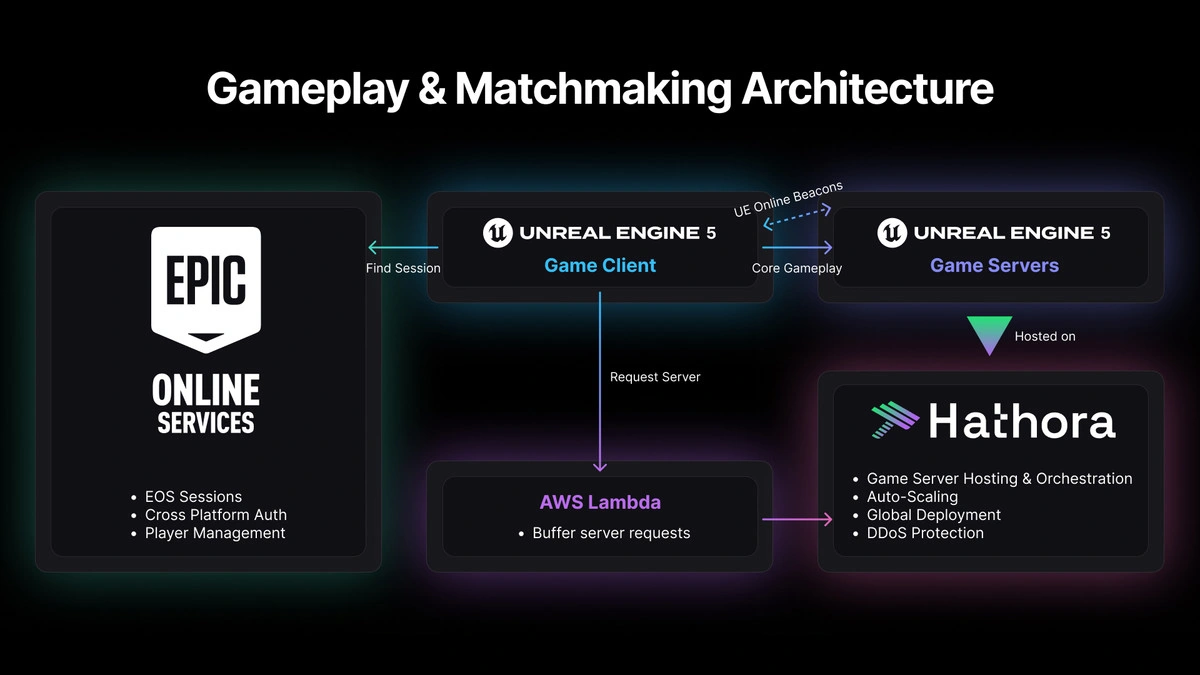 Gameplay & Matchmaking Architecture

EPIC

ONLINE SERVICES

• EOS Sessions
• Cross Platform Auth
• Player Management

Find Session

UNREAL ENGINE 5
Game Client

UE Online Beacons

Core Gameplay

UNREAL ENGINE 5
Game Servers

Hosted on

Request Server

AWS Lambda
• Buffer server requests

Hathora
• Game Server Hosting & Orchestration
• Auto-Scaling
• Global Deployment
• DDoS Protection